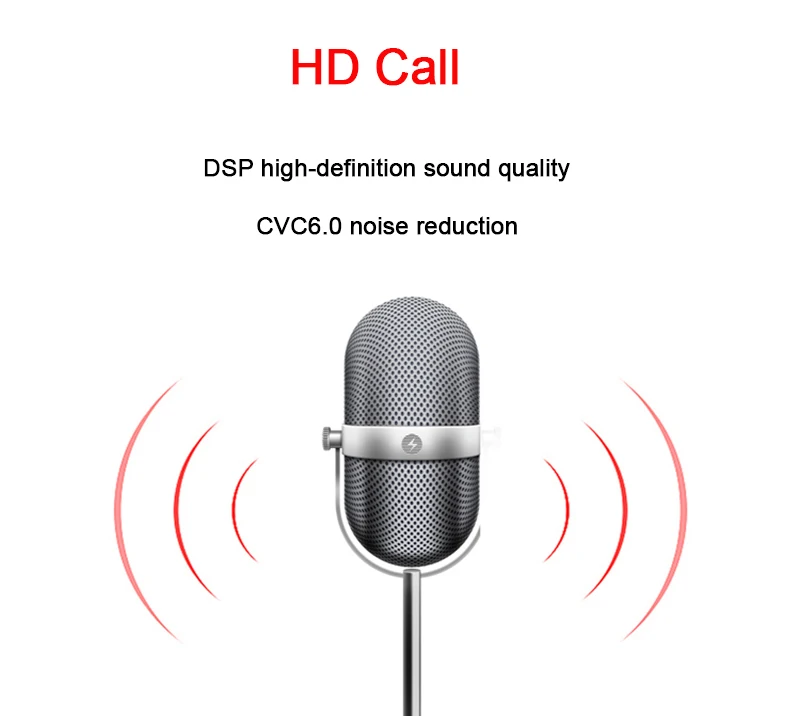 HD Call

DSP high-definition sound quality

CVC6.0 noise reduction